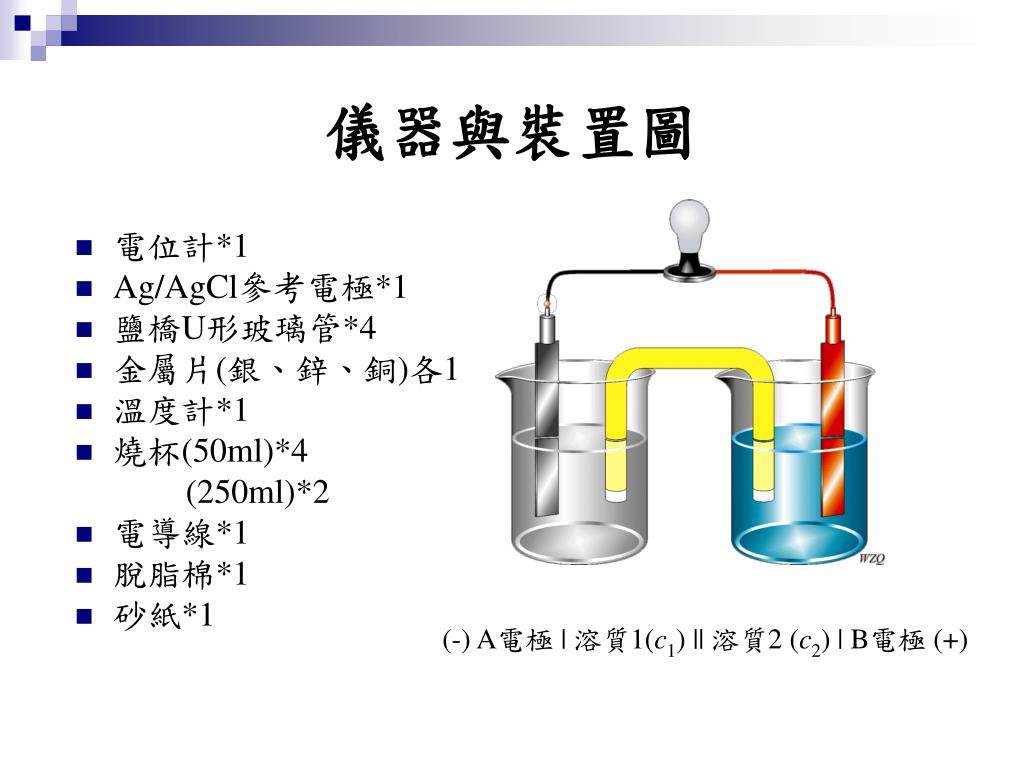 儀器與裝置圖

- 電位計*1
- Ag/AgCl參考電極*1
- 鹽橋U形玻璃管*4
- 金屬片(銀、鋅、銅)各1
- 溫度計*1
- 燒杯(50ml)*4
  (250ml)*2
- 電導線*1
- 脫脂棉*1
- 砂紙*1

WZQ

(-) A電極 | 溶質1($c_1$) || 溶質2 ($c_2$) | B電極 (+)